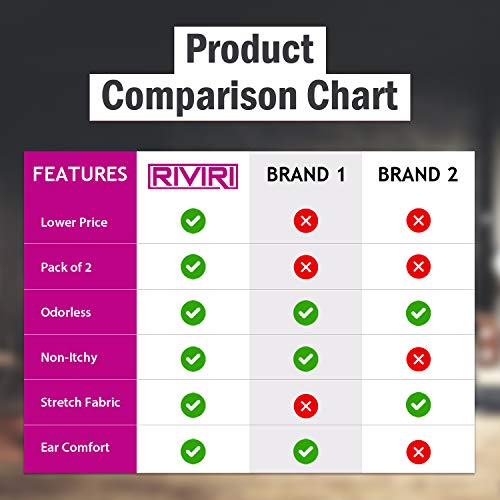 Product
Comparison Chart

| FEATURES | RIVIRI | BRAND 1 | BRAND 2 |
|---|---|---|---|
| Lower Price | ✓ | ✗ | ✗ |
| Pack of 2 | ✓ | ✗ | ✗ |
| Odorless | ✓ | ✓ | ✓ |
| Non-Itchy | ✓ | ✓ | ✗ |
| Stretch Fabric | ✓ | ✗ | ✓ |
| Ear Comfort | ✓ | ✓ | ✗ |